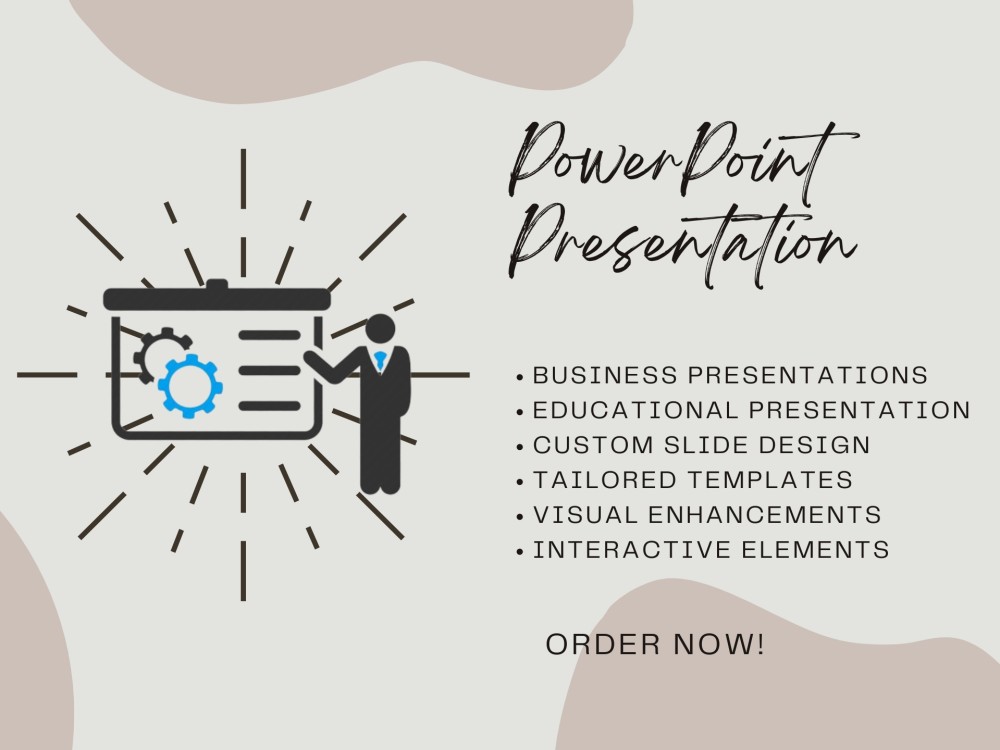 PowerPoint Presentation

• BUSINESS PRESENTATIONS
• EDUCATIONAL PRESENTATION
• CUSTOM SLIDE DESIGN
• TAILORED TEMPLATES
• VISUAL ENHANCEMENTS
• INTERACTIVE ELEMENTS

ORDER NOW!